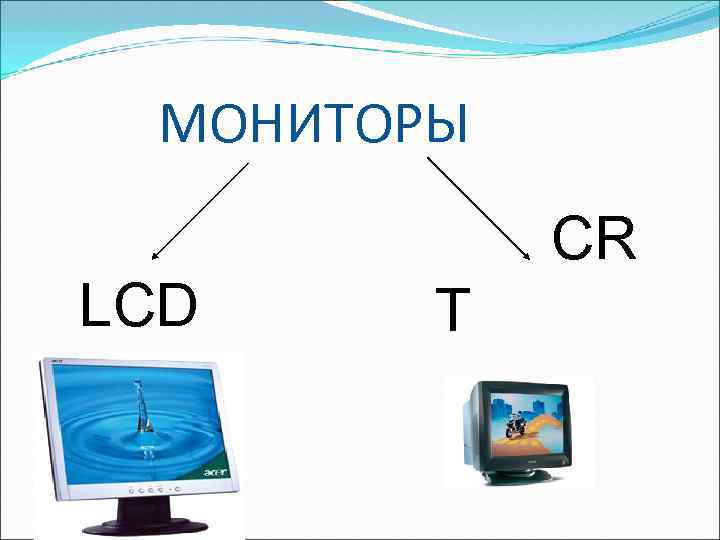 МОНИТОРЫ

LCD

CR

T

acer